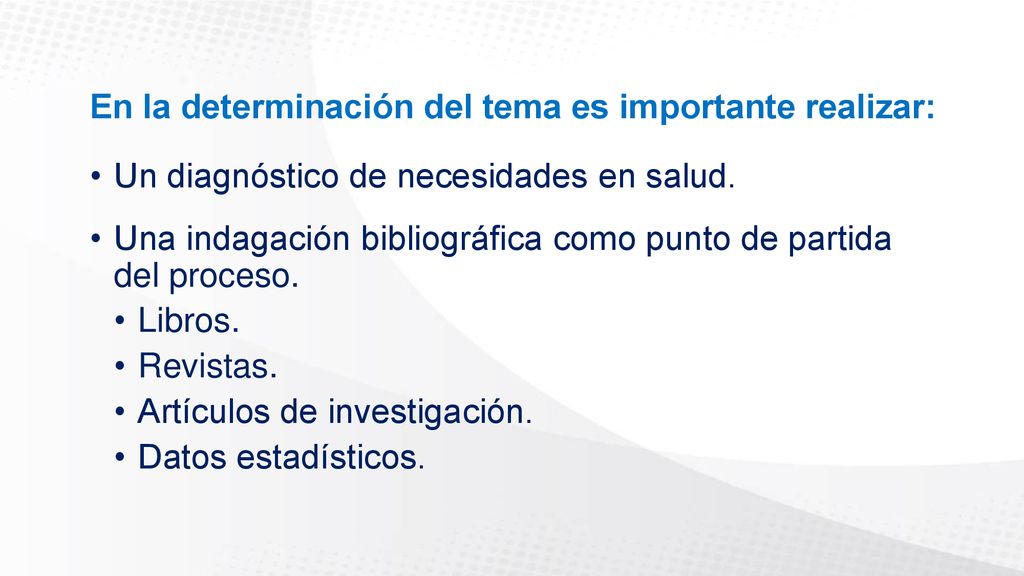 En la determinación del tema es importante realizar:

• Un diagnóstico de necesidades en salud.

• Una indagación bibliográfica como punto de partida del proceso.
  • Libros.
  • Revistas.
  • Artículos de investigación.
  • Datos estadísticos.